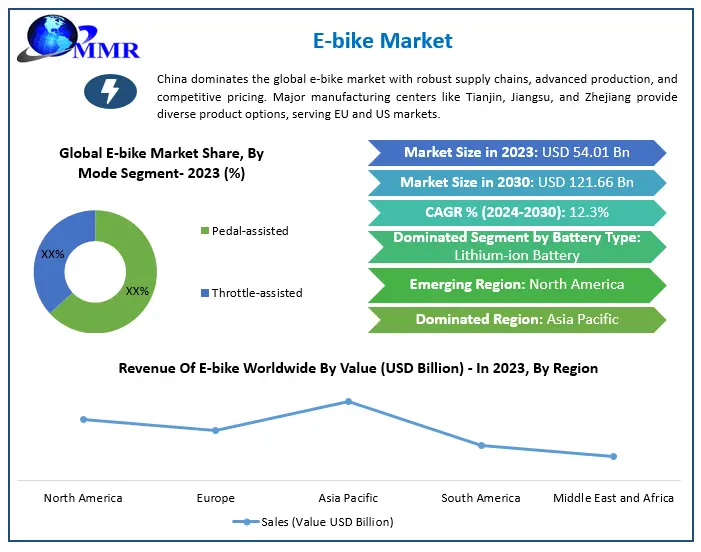 MMR

E-bike Market

China dominates the global e-bike market with robust supply chains, advanced production, and competitive pricing. Major manufacturing centers like Tianjin, Jiangsu, and Zhejiang provide diverse product options, serving EU and US markets.

Global E-bike Market Share, By Mode Segment- 2023 (%)

XX%

XX%

Pedal-assisted

Throttle-assisted

Market Size in 2023: USD 54.01 Bn

Market Size in 2030: USD 121.66 Bn

CAGR % (2024-2030): 12.3%

Dominated Segment by Battery Type: Lithium-ion Battery

Emerging Region: North America

Dominated Region: Asia Pacific

Revenue Of E-bike Worldwide By Value (USD Billion) - In 2023, By Region

North America

Europe

Asia Pacific

South America

Middle East and Africa

Sales (Value USD Billion)